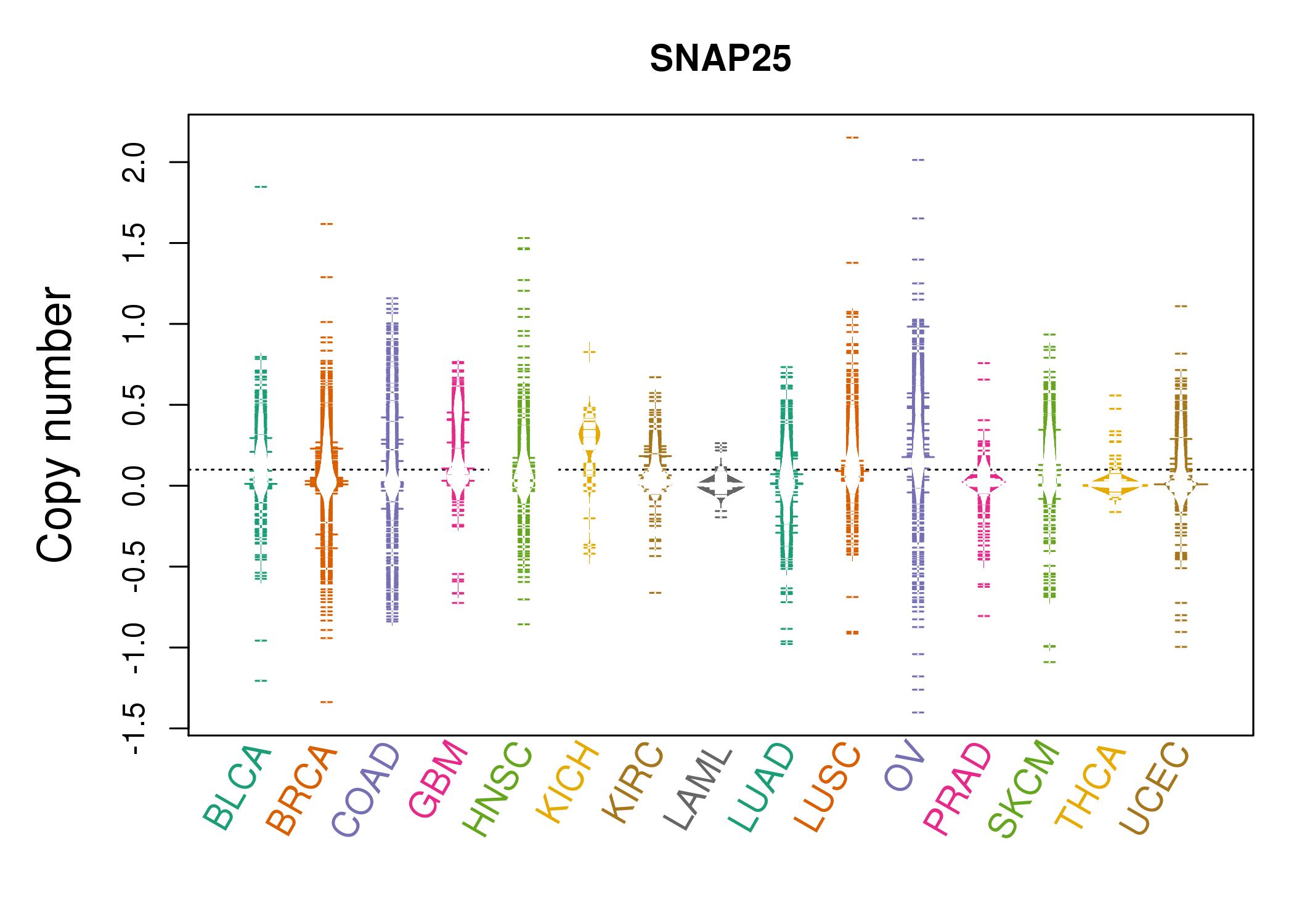 SNAP25

Copy number

2.0
1.5
1.0
0.5
0.0
-0.5
-1.0
-1.5

BLCA
BRCA
COAD
GBM
HNSC
KICH
KIRC
LAML
LUAD
LUSC
OV
PRAD
SKCM
THCA
UCEC